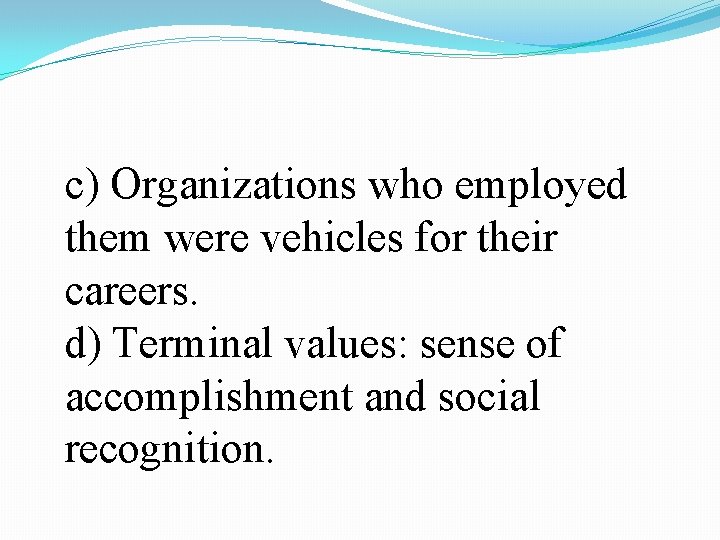 c) Organizations who employed them were vehicles for their careers.
d) Terminal values: sense of accomplishment and social recognition.